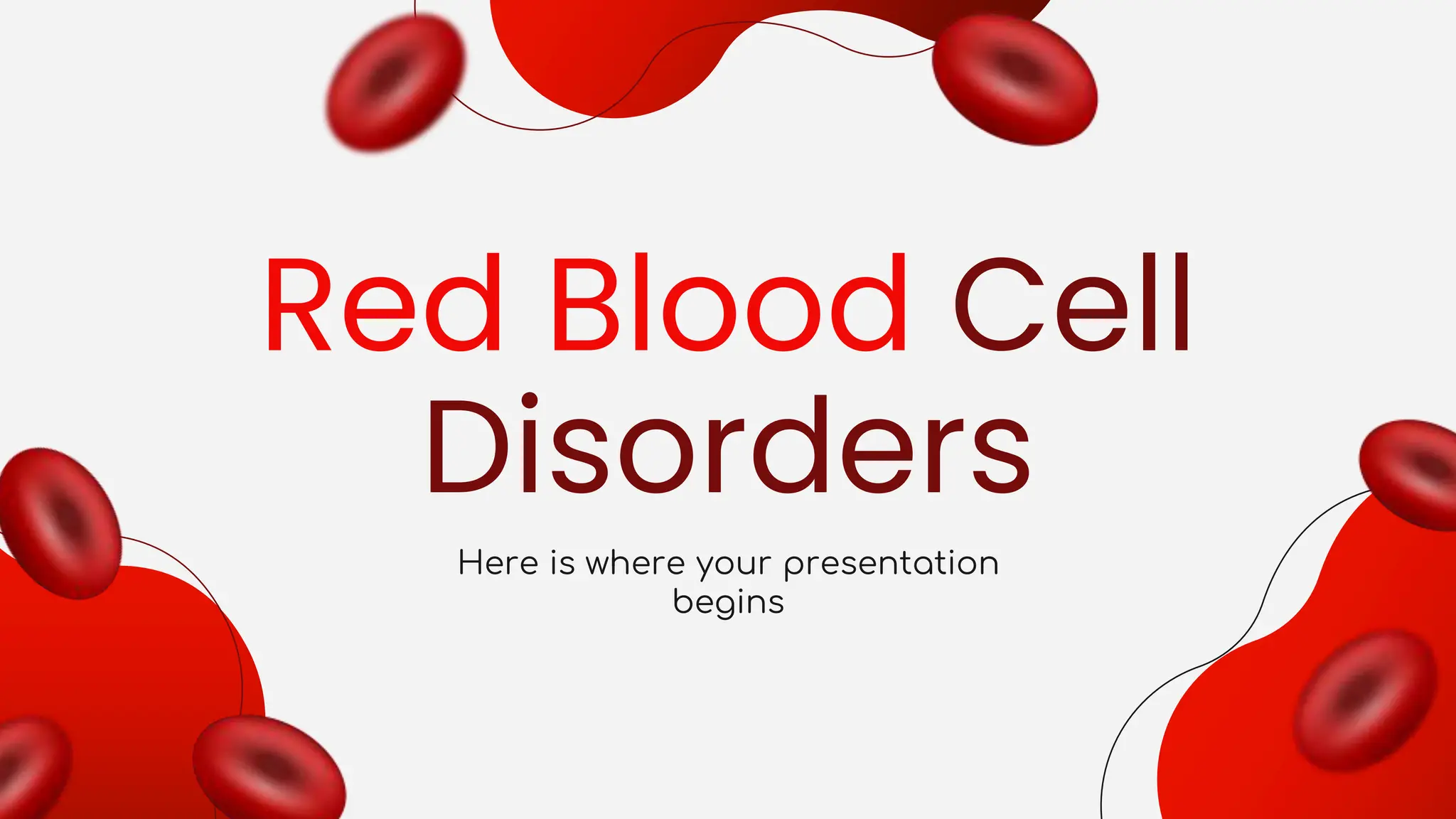 Red Blood Cell Disorders

Here is where your presentation begins